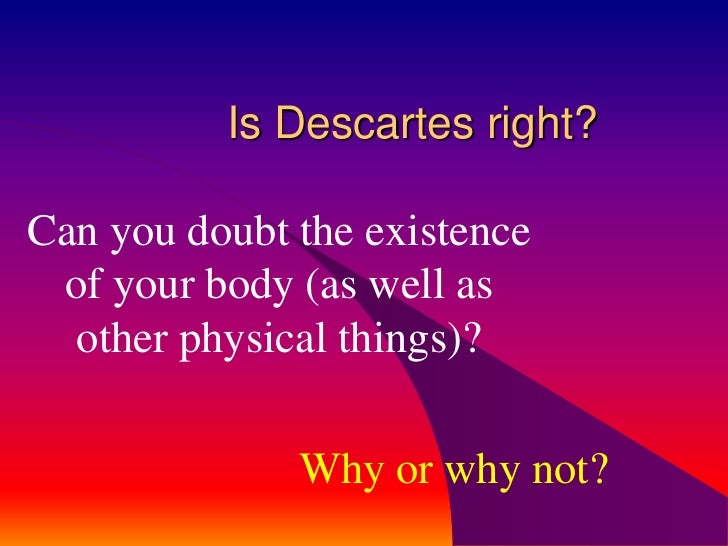 Is Descartes right?

Can you doubt the existence of your body (as well as other physical things)?

Why or why not?